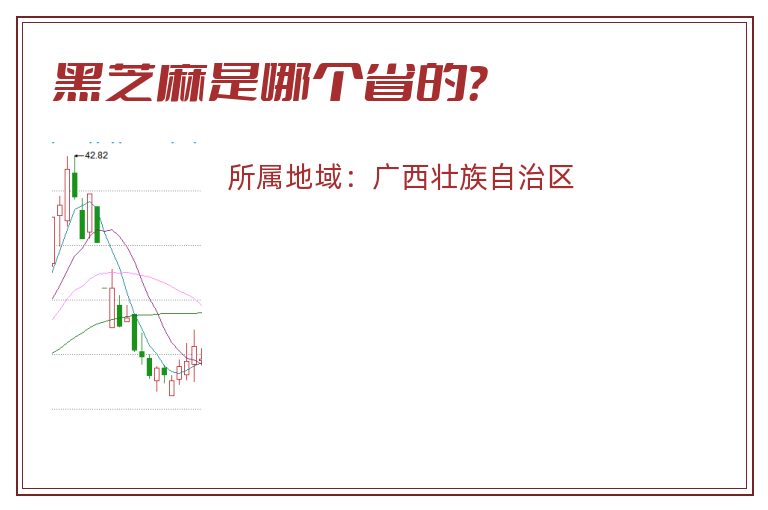 黑芝麻是哪个省的?

42.82

所属地域：广西壮族自治区